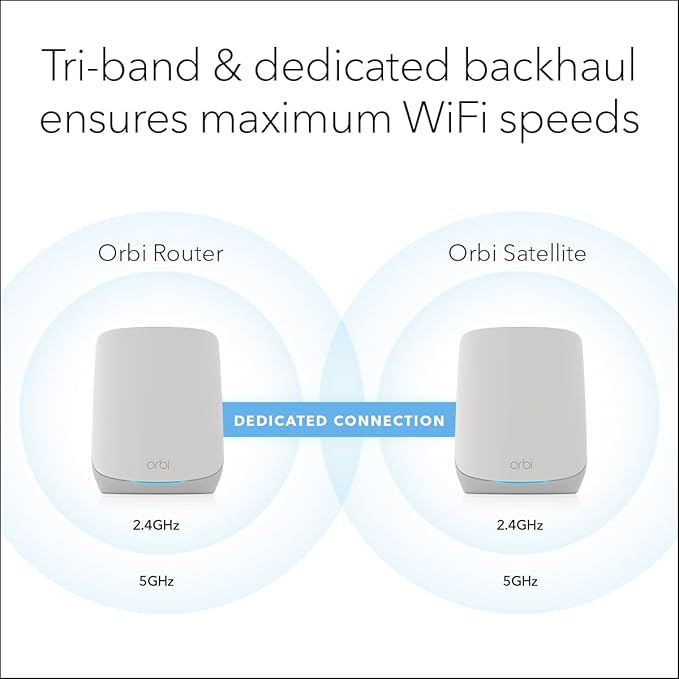 Tri-band & dedicated backhaul ensures maximum WiFi speeds

Orbi Router

Orbi Satellite

DEDICATED CONNECTION

orbi

orbi

2.4GHz

5GHz

2.4GHz

5GHz